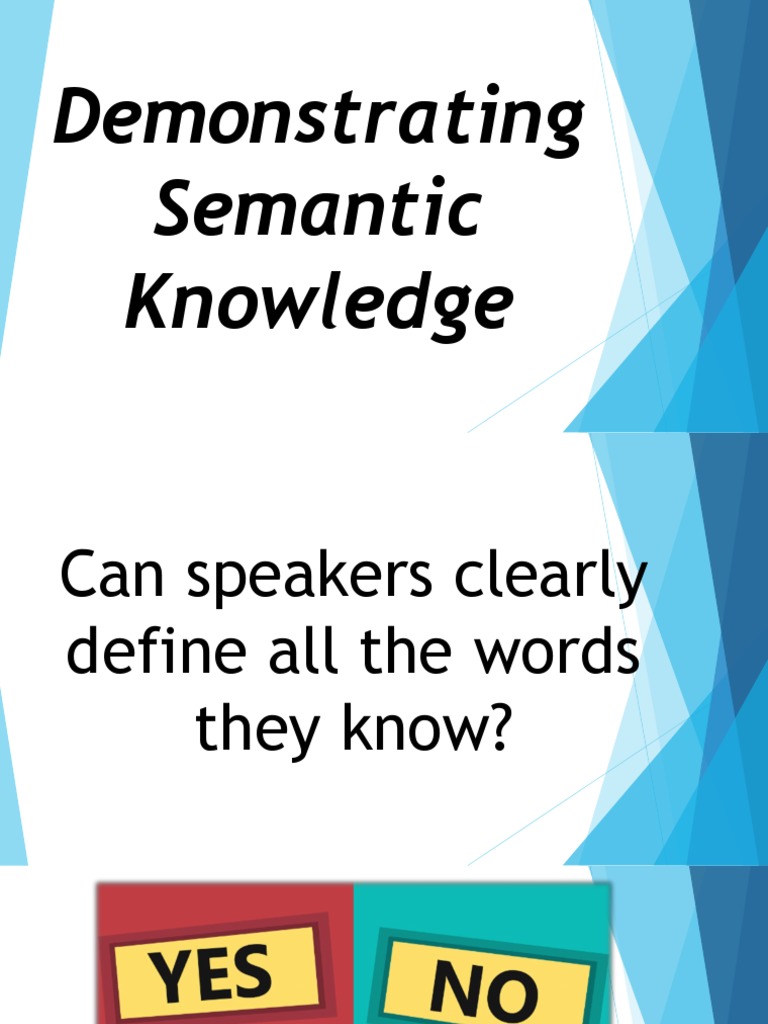 Demonstrating Semantic Knowledge

Can speakers clearly define all the words they know?

YES

NO